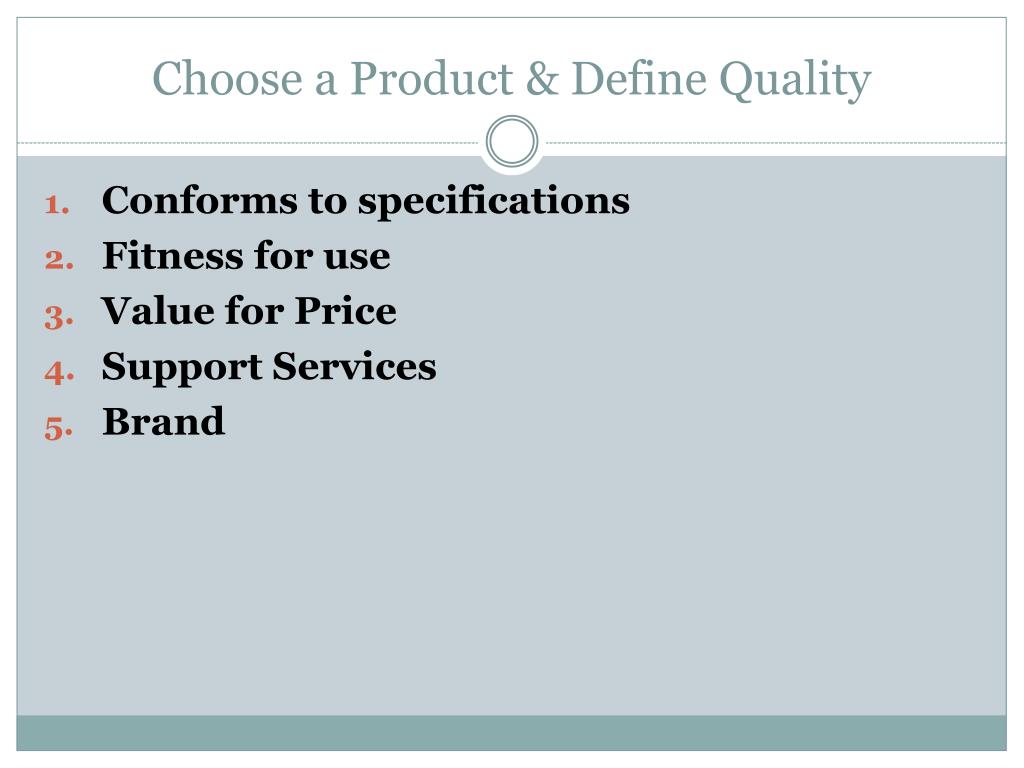 Choose a Product & Define Quality

1. Conforms to specifications
2. Fitness for use
3. Value for Price
4. Support Services
5. Brand